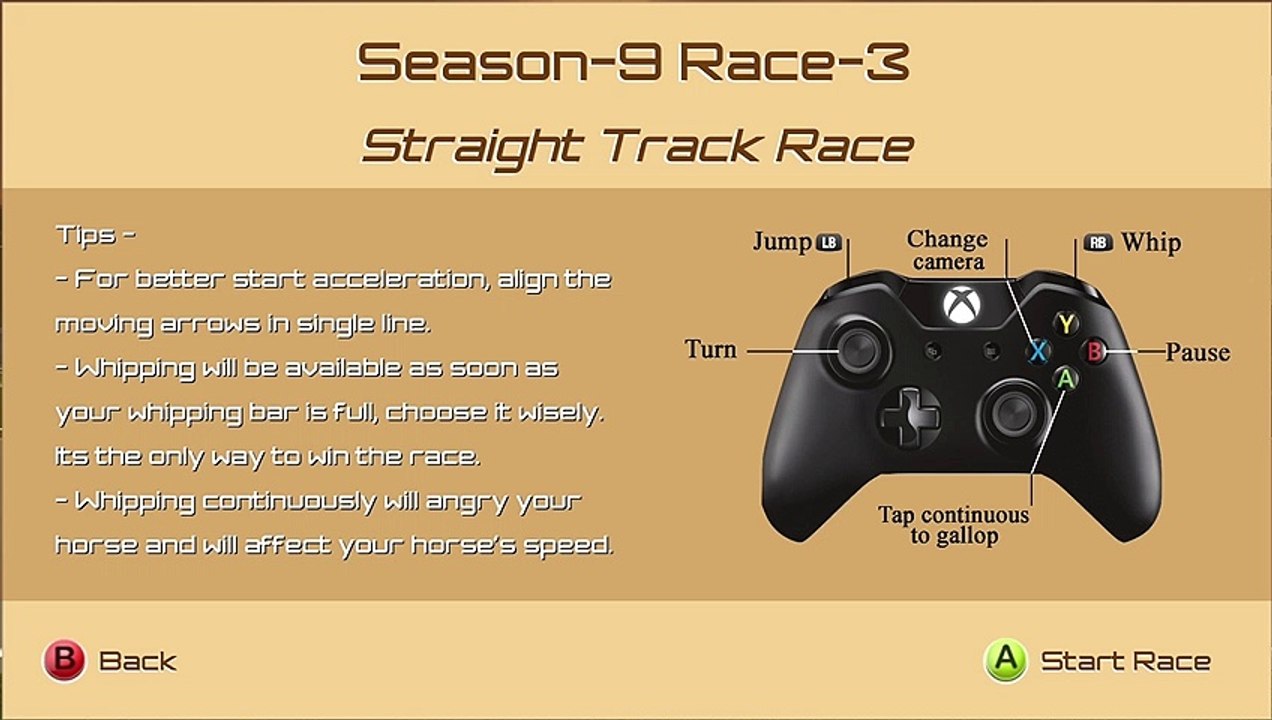 Season-9 Race-3

Straight Track Race

Tips -
- For better start acceleration, align the moving arrows in single line.
- Whipping will be available as soon as your whipping bar is full, choose it wisely. its the only way to win the race.
- Whipping continuously will angry your horse and will affect your horse's speed.

Jump LB
Change camera
RB Whip
Turn
Y
X
B
A
Pause
Tap continuous to gallop

B Back

A Start Race